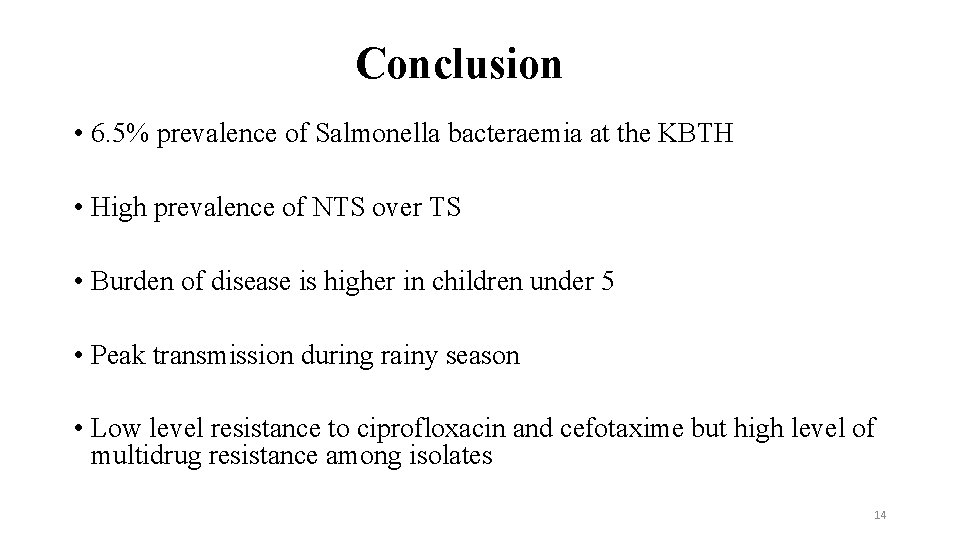 Conclusion

• 6.5% prevalence of Salmonella bacteraemia at the KBTH

• High prevalence of NTS over TS

• Burden of disease is higher in children under 5

• Peak transmission during rainy season

• Low level resistance to ciprofloxacin and cefotaxime but high level of multidrug resistance among isolates

14